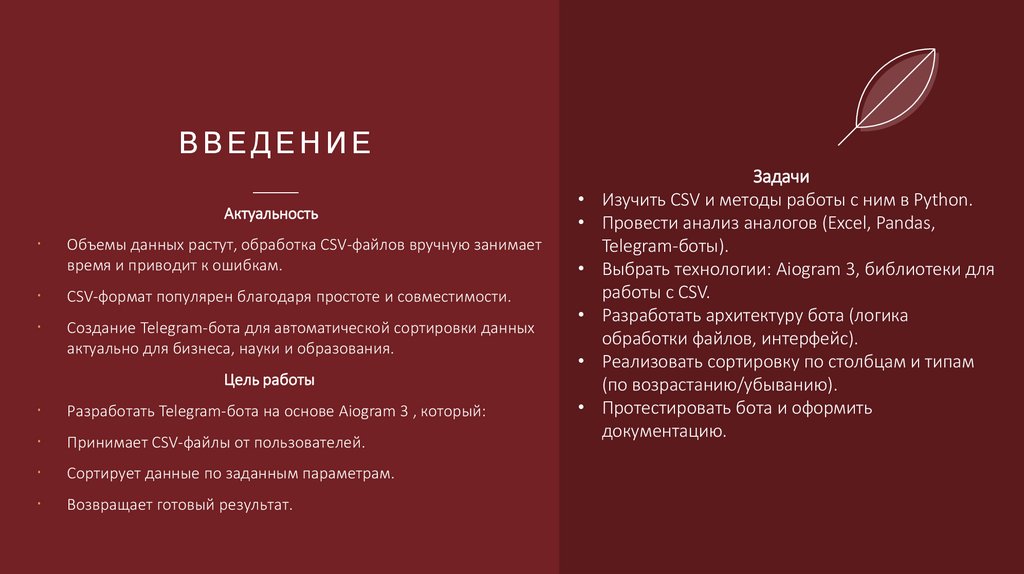 ВВЕДЕНИЕ

Актуальность

· Объемы данных растут, обработка CSV-файлов вручную занимает время и приводит к ошибкам.

· CSV-формат популярен благодаря простоте и совместимости.

· Создание Telegram-бота для автоматической сортировки данных актуально для бизнеса, науки и образования.

Цель работы

· Разработать Telegram-бота на основе Aiogram 3 , который:

· Принимает CSV-файлы от пользователей.

· Сортирует данные по заданным параметрам.

· Возвращает готовый результат.

Задачи

• Изучить CSV и методы работы с ним в Python.
• Провести анализ аналогов (Excel, Pandas, Telegram-боты).
• Выбрать технологии: Aiogram 3, библиотеки для работы с CSV.
• Разработать архитектуру бота (логика обработки файлов, интерфейс).
• Реализовать сортировку по столбцам и типам (по возрастанию/убыванию).
• Протестировать бота и оформить документацию.